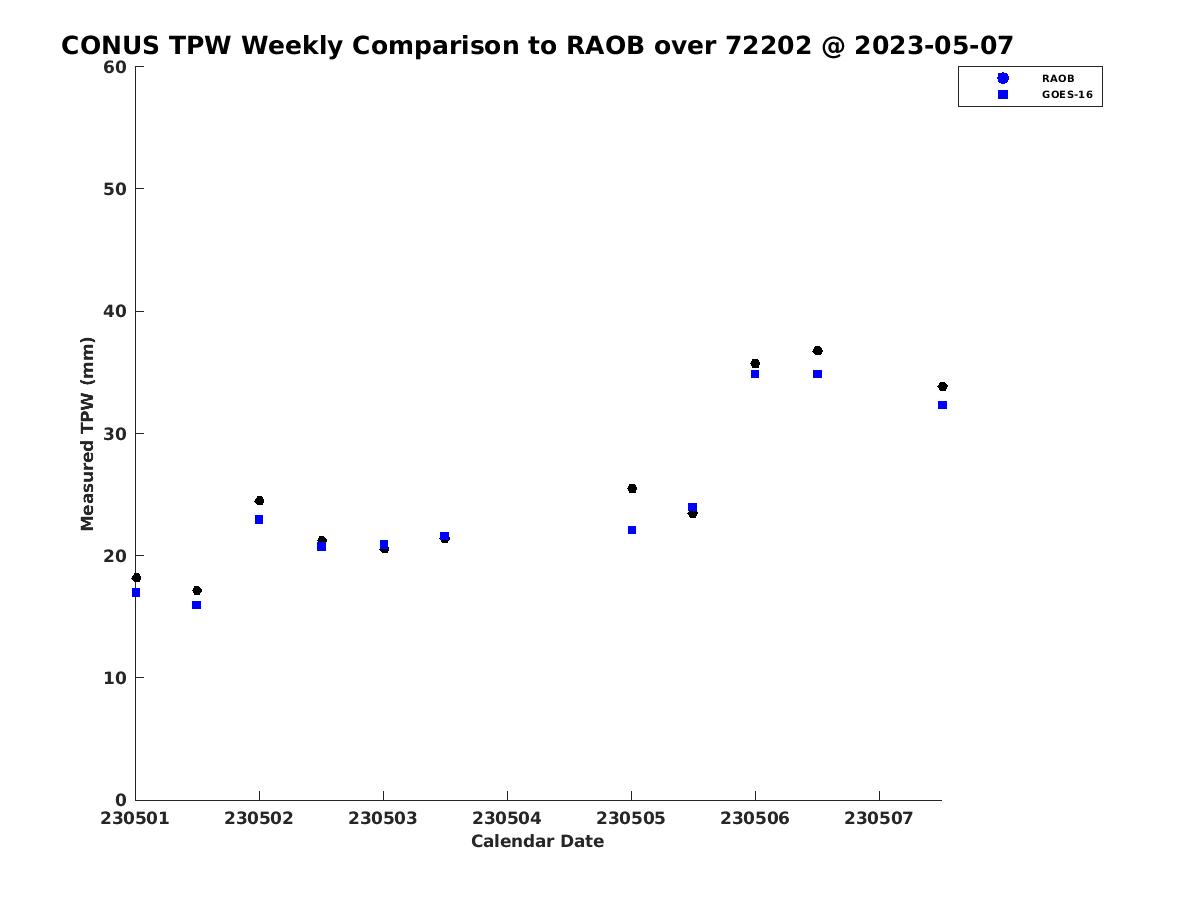 CONUS TPW Weekly Comparison to RAOB over 72202 @ 2023-05-07

RAOB
GOES-16

Measured TPW (mm)

60
50
40
30
20
10
0

230501
230502
230503
230504
230505
230506
230507

Calendar Date